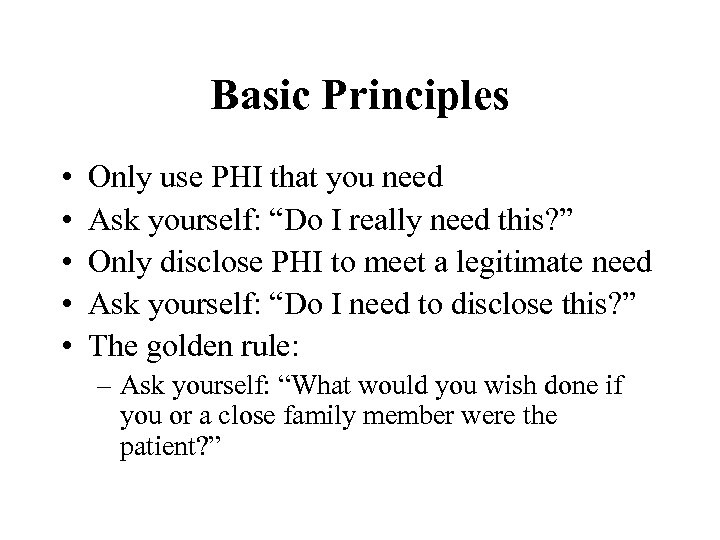 Basic Principles

• Only use PHI that you need
• Ask yourself: “Do I really need this?”
• Only disclose PHI to meet a legitimate need
• Ask yourself: “Do I need to disclose this?”
• The golden rule:
  – Ask yourself: “What would you wish done if you or a close family member were the patient?”